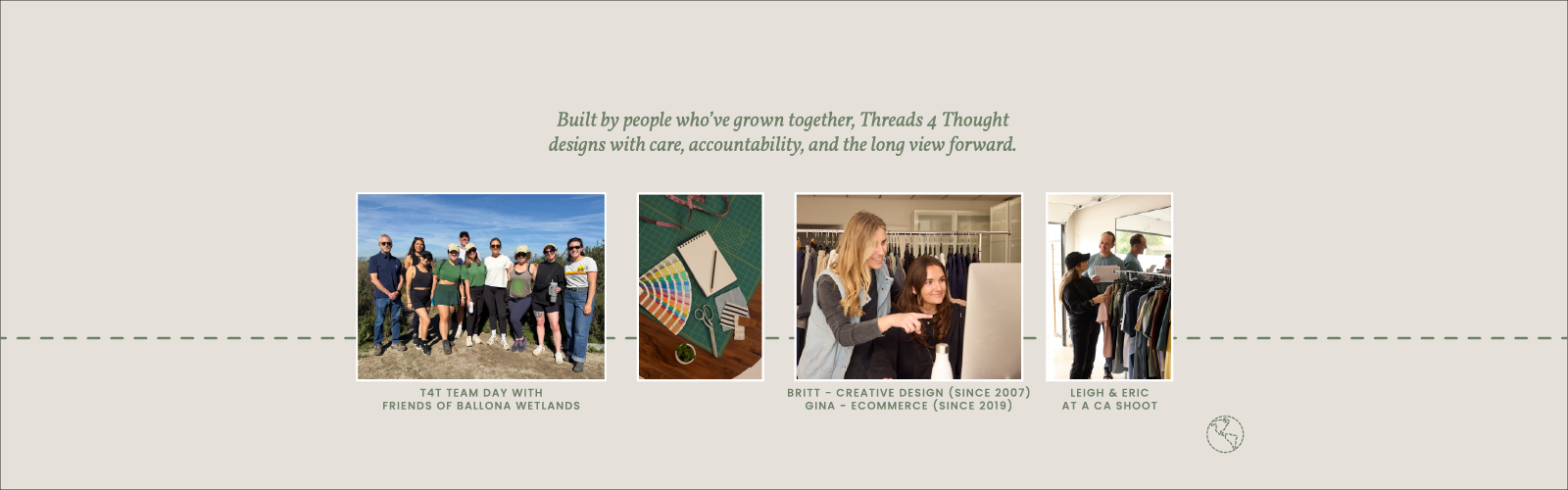 Built by people who've grown together, Threads 4 Thought designs with care, accountability, and the long view forward.

T4T TEAM DAY WITH FRIENDS OF BALLONA WETLANDS

BRITT - CREATIVE DESIGN (SINCE 2007)
GINA - ECOMMERCE (SINCE 2019)

LEIGH & ERIC AT A CA SHOOT